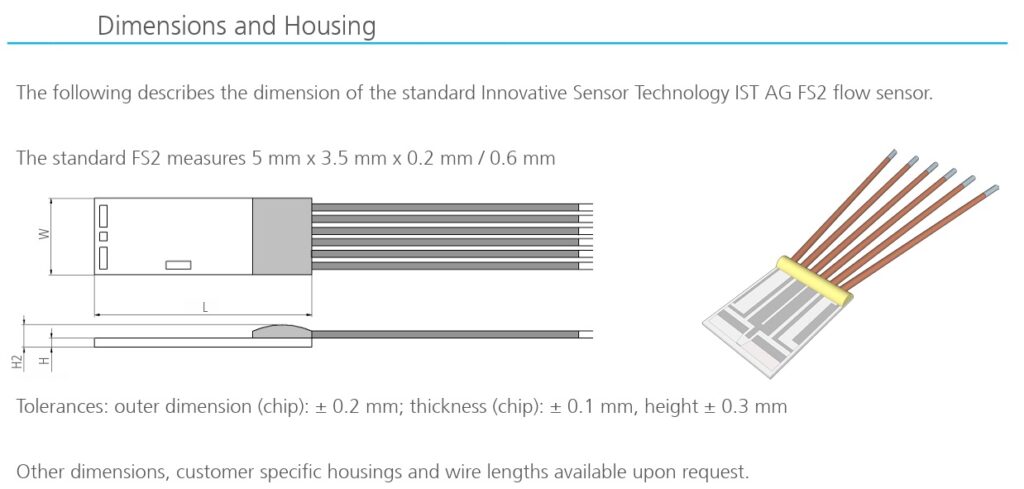 Dimensions and Housing

The following describes the dimension of the standard Innovative Sensor Technology IST AG FS2 flow sensor.

The standard FS2 measures 5 mm x 3.5 mm x 0.2 mm / 0.6 mm

W

L

H2

H

Tolerances: outer dimension (chip): ± 0.2 mm; thickness (chip): ± 0.1 mm, height ± 0.3 mm

Other dimensions, customer specific housings and wire lengths available upon request.